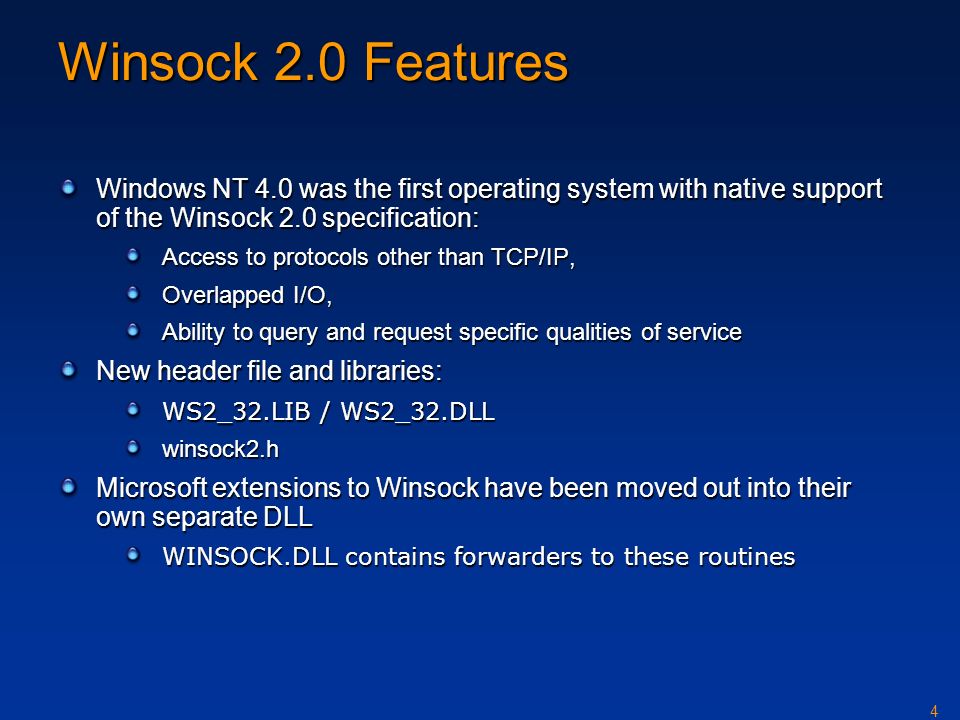 Winsock 2.0 Features

Windows NT 4.0 was the first operating system with native support of the Winsock 2.0 specification:

Access to protocols other than TCP/IP,

Overlapped I/O,

Ability to query and request specific qualities of service

New header file and libraries:

WS2_32.LIB / WS2_32.DLL

winsock2.h

Microsoft extensions to Winsock have been moved out into their own separate DLL

WINSOCK.DLL contains forwarders to these routines

4